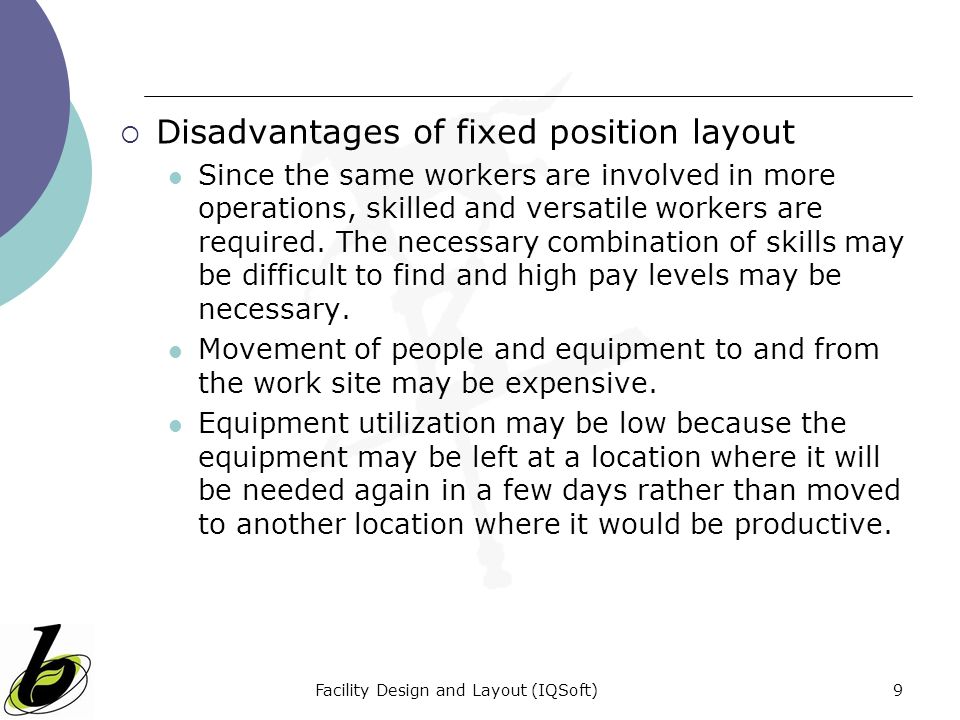 Disadvantages of fixed position layout

Since the same workers are involved in more operations, skilled and versatile workers are required. The necessary combination of skills may be difficult to find and high pay levels may be necessary.

Movement of people and equipment to and from the work site may be expensive.

Equipment utilization may be low because the equipment may be left at a location where it will be needed again in a few days rather than moved to another location where it would be productive.

Facility Design and Layout (IQSoft)

9